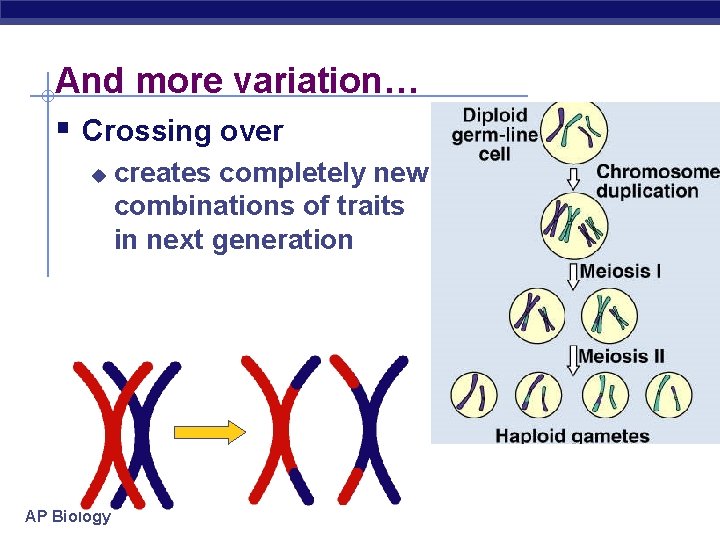 And more variation…

Crossing over

creates completely new combinations of traits in next generation

Diploid germ-line cell

Chromosome duplication

Meiosis I

Meiosis II

Haploid gametes

AP Biology